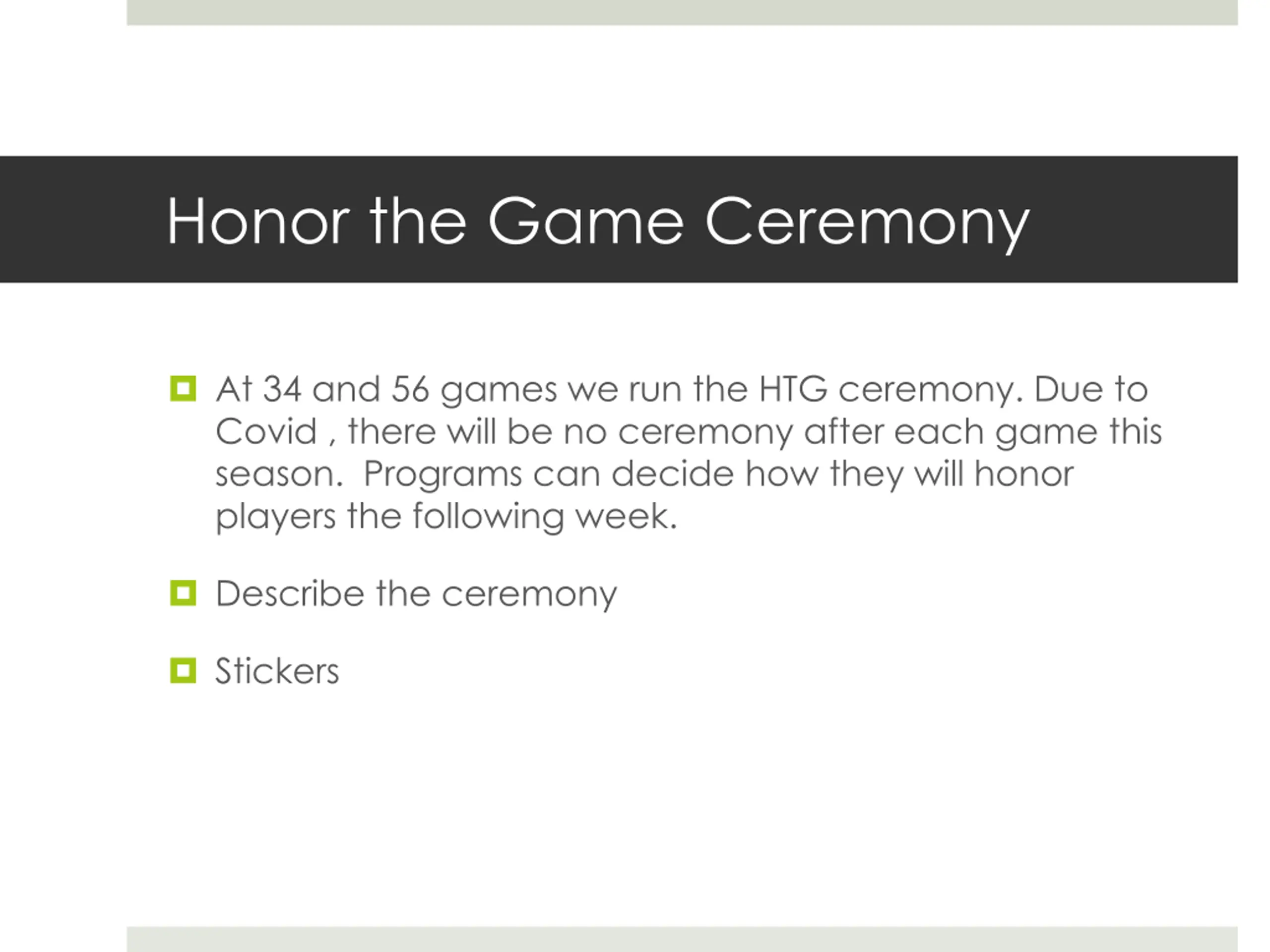 Honor the Game Ceremony

At 34 and 56 games we run the HTG ceremony. Due to Covid , there will be no ceremony after each game this season.  Programs can decide how they will honor players the following week.

Describe the ceremony

Stickers